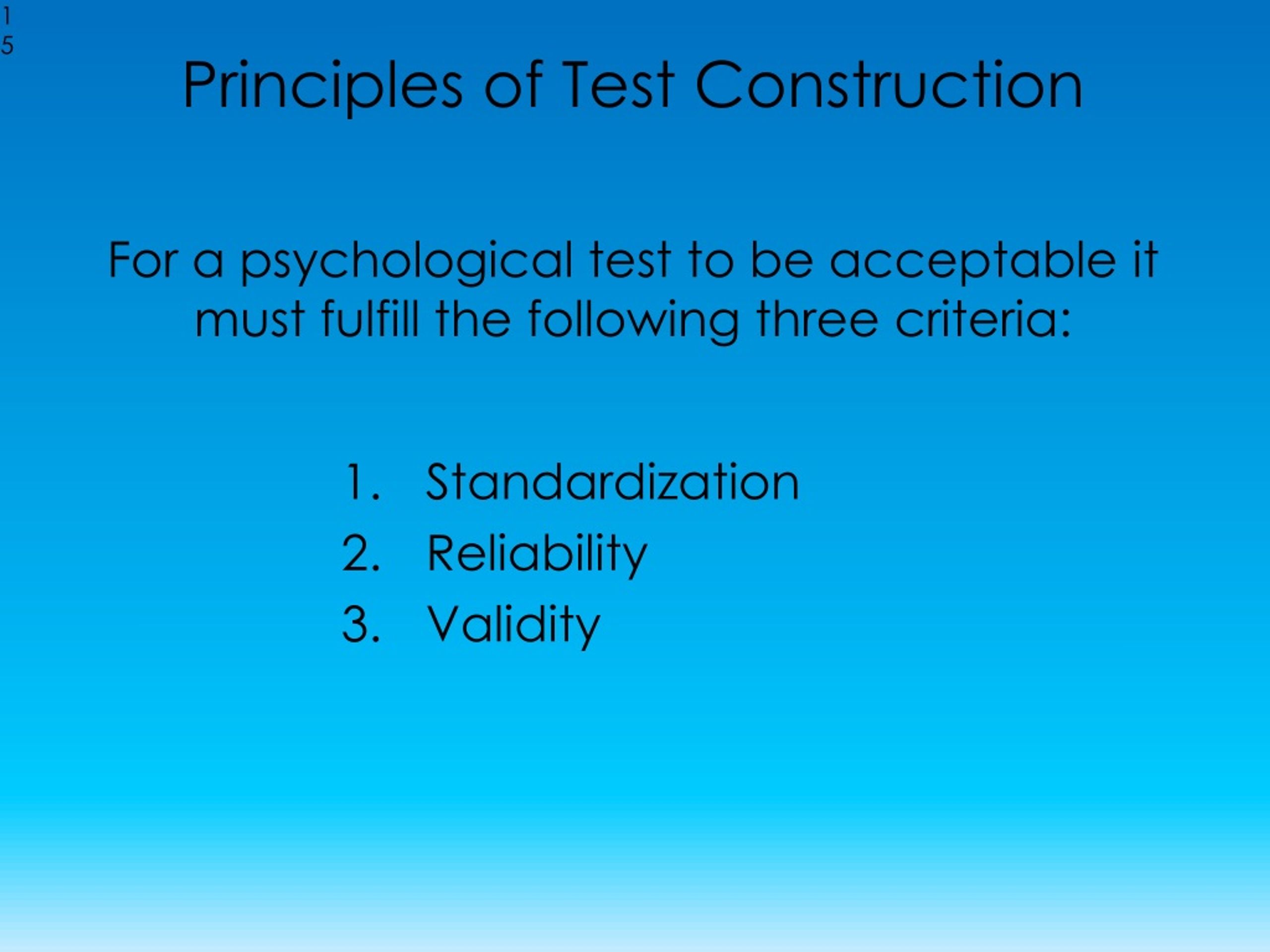 15

Principles of Test Construction

For a psychological test to be acceptable it must fulfill the following three criteria:

1. Standardization
2. Reliability
3. Validity